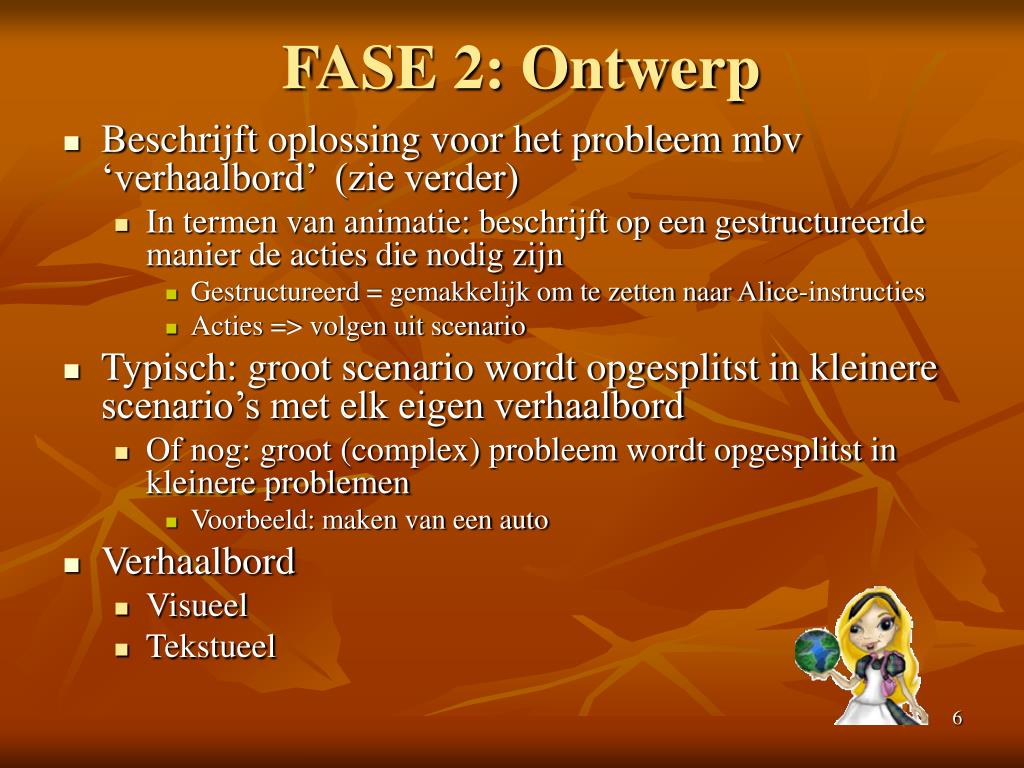 FASE 2: Ontwerp

- Beschrijft oplossing voor het probleem mbv ‘verhaalbord’ (zie verder)
  - In termen van animatie: beschrijft op een gestructureerde manier de acties die nodig zijn
    - Gestructureerd = gemakkelijk om te zetten naar Alice-instructies
    - Acties => volgen uit scenario
- Typisch: groot scenario wordt opgesplitst in kleinere scenario’s met elk eigen verhaalbord
  - Of nog: groot (complex) probleem wordt opgesplitst in kleinere problemen
    - Voorbeeld: maken van een auto
- Verhaalbord
  - Visueel
  - Tekstueel

6